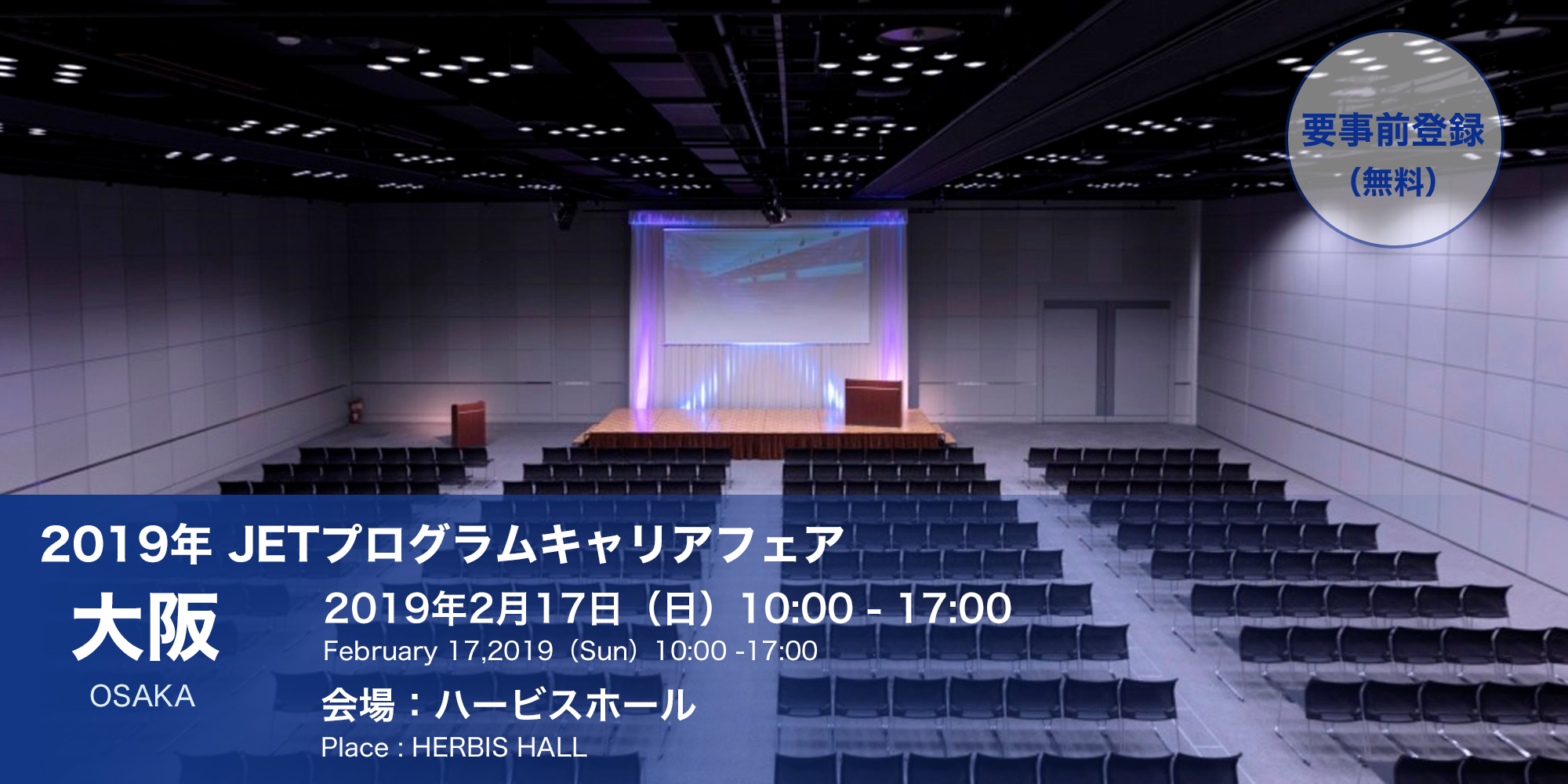 要事前登録
（無料）

2019年 JETプログラムキャリアフェア

大阪
OSAKA

2019年2月17日（日）10:00 - 17:00
February 17,2019（Sun）10:00 -17:00

会場：ハービスホール
Place : HERBIS HALL